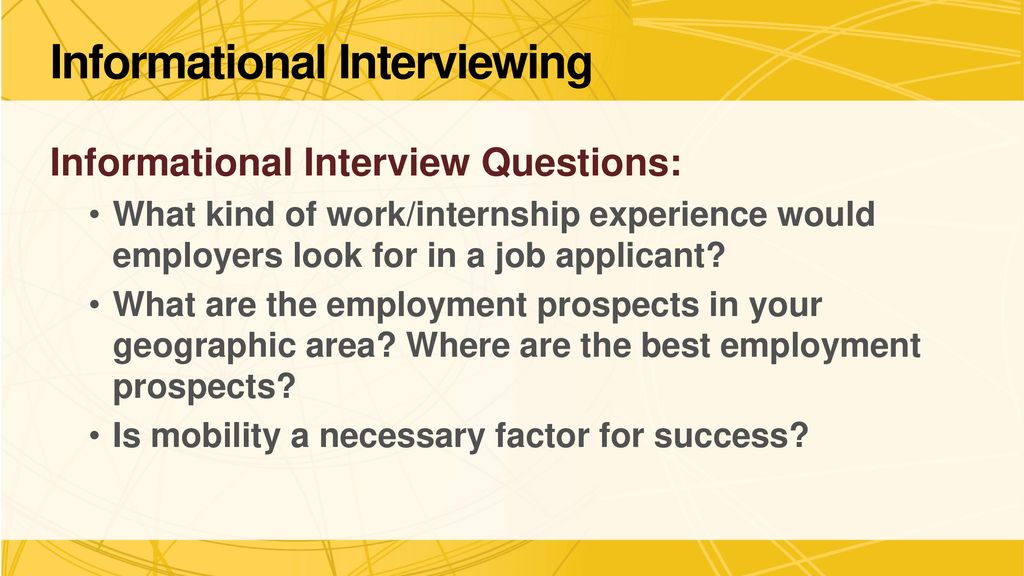 Informational Interviewing

Informational Interview Questions:

• What kind of work/internship experience would employers look for in a job applicant?
• What are the employment prospects in your geographic area? Where are the best employment prospects?
• Is mobility a necessary factor for success?